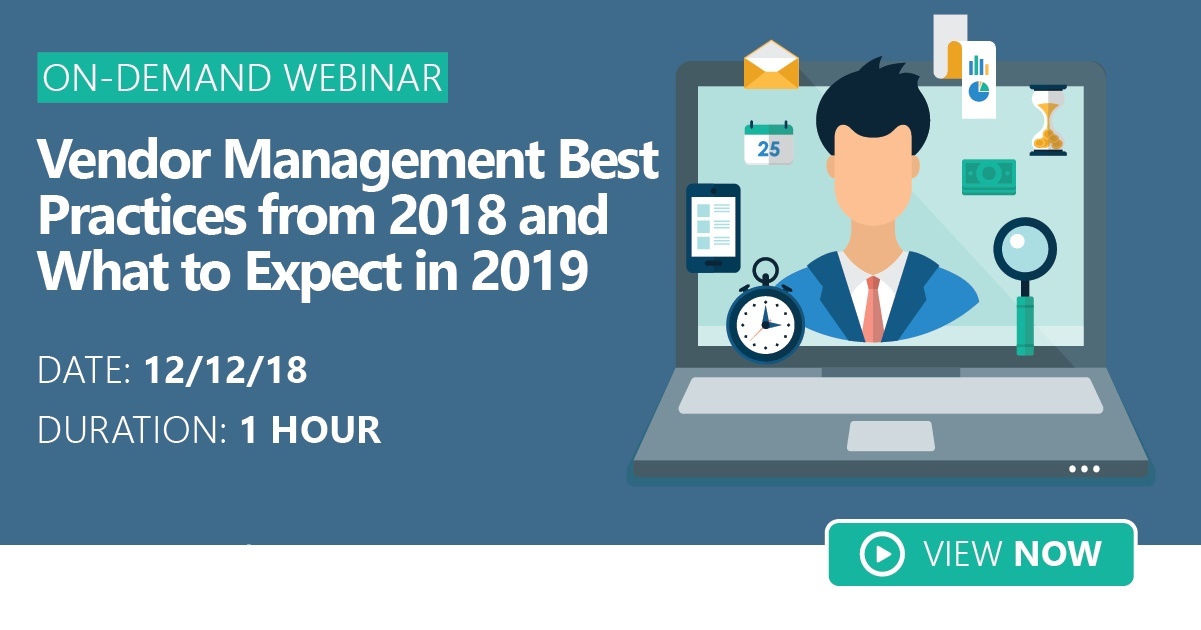 ON-DEMAND WEBINAR

Vendor Management Best Practices from 2018 and What to Expect in 2019

DATE: 12/12/18

DURATION: 1 HOUR

25

VIEW NOW